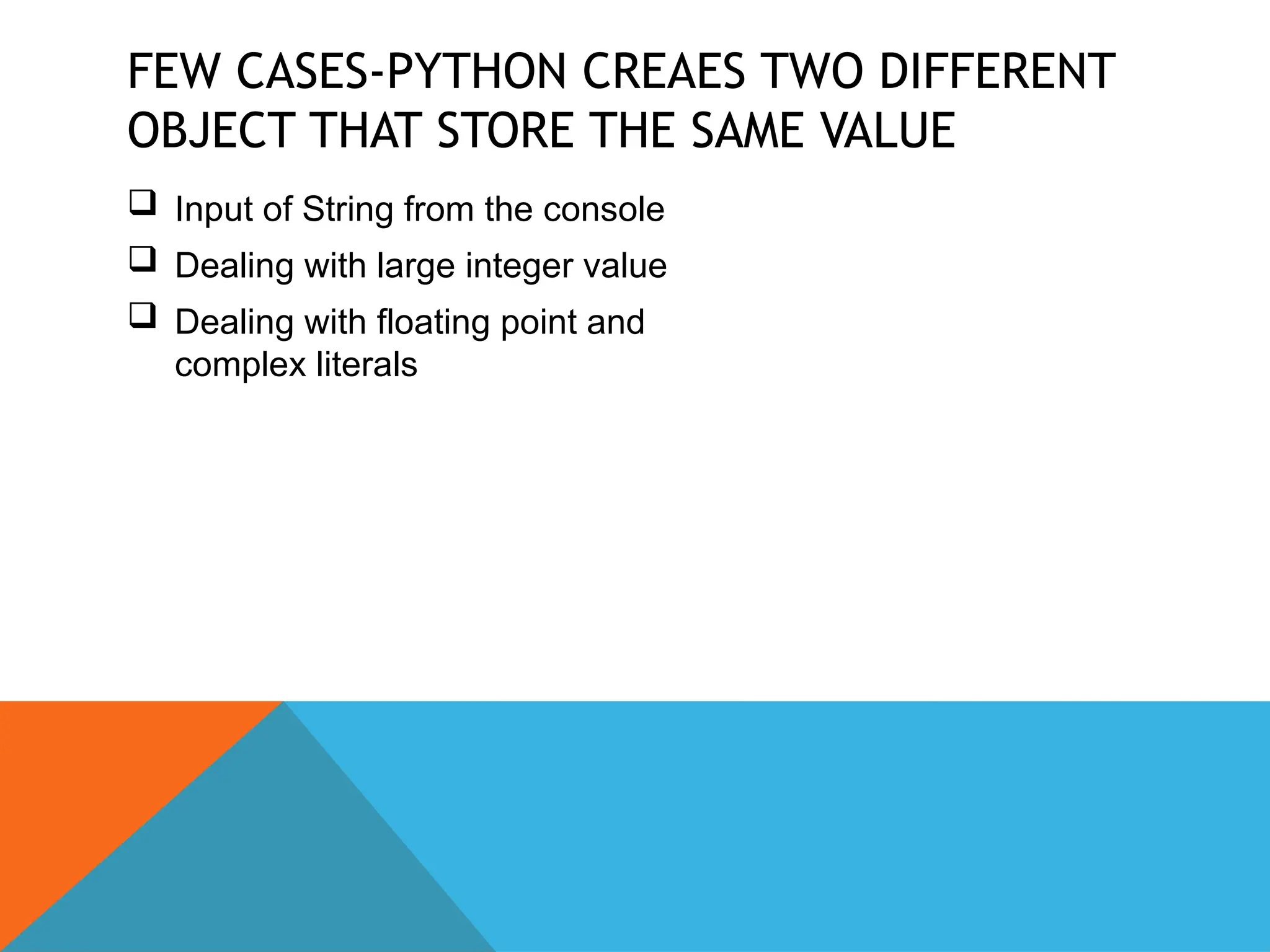 FEW CASES-PYTHON CREAES TWO DIFFERENT OBJECT THAT STORE THE SAME VALUE

❑ Input of String from the console

❑ Dealing with large integer value

❑ Dealing with floating point and complex literals